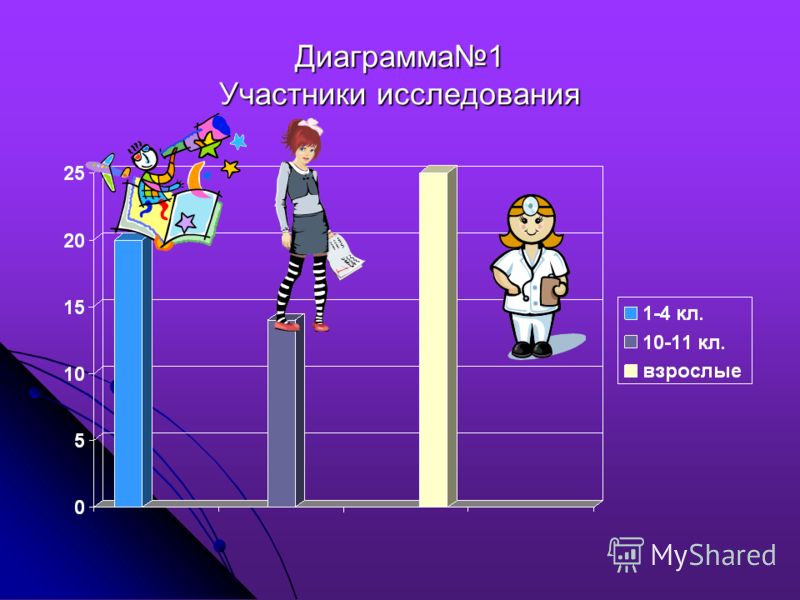 Диаграмма№1
Участники исследования

25
20
15
10
5
0

1-4 кл.
10-11 кл.
взрослые

MyShared